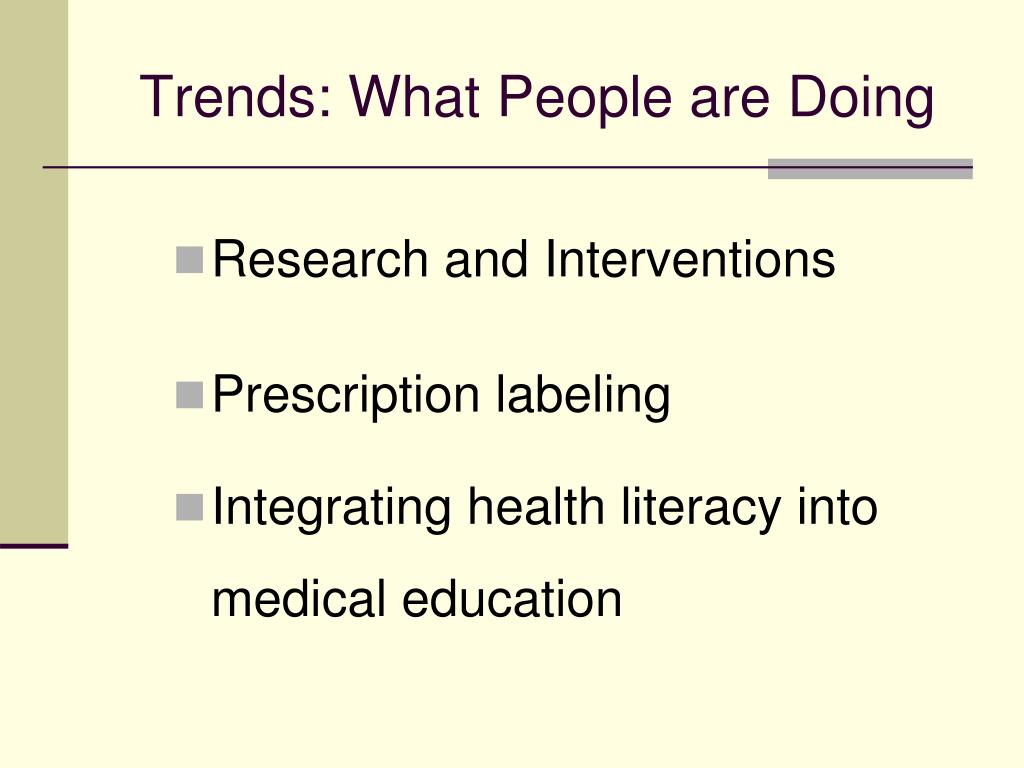 Trends: What People are Doing

Research and Interventions

Prescription labeling

Integrating health literacy into medical education